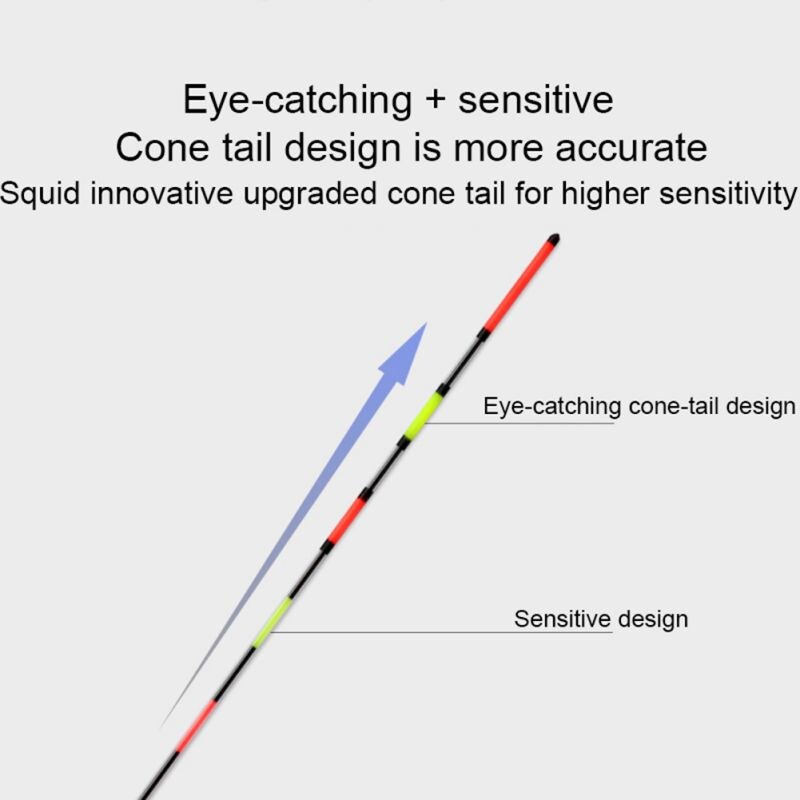 Eye-catching + sensitive
Cone tail design is more accurate
Squid innovative upgraded cone tail for higher sensitivity

Eye-catching cone-tail design

Sensitive design